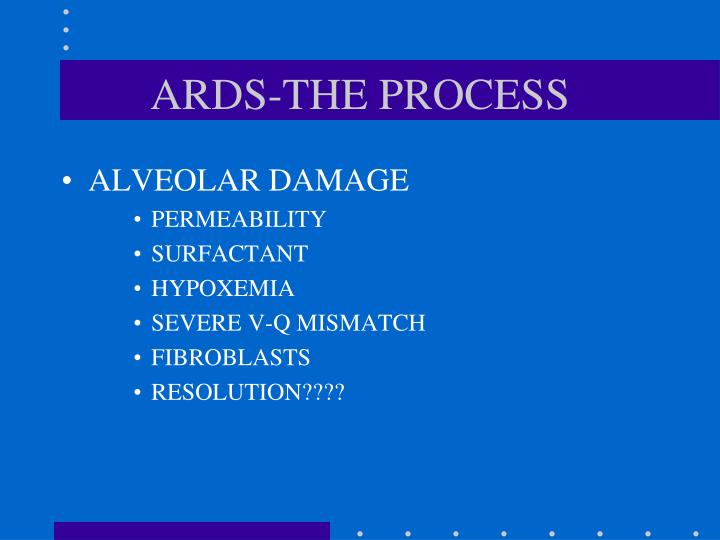 ARDS-THE PROCESS

• ALVEOLAR DAMAGE
  • PERMEABILITY
  • SURFACTANT
  • HYPOXEMIA
  • SEVERE V-Q MISMATCH
  • FIBROBLASTS
  • RESOLUTION????